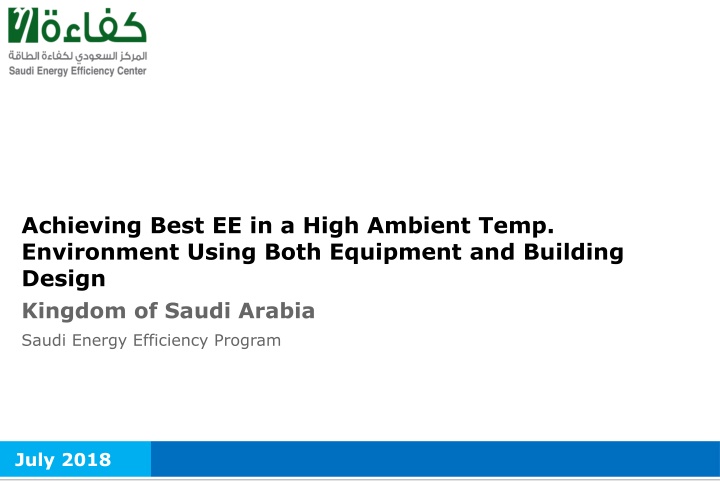 كفاءة

المركز السعودي لكفاءة الطاقة
Saudi Energy Efficiency Center

Achieving Best EE in a High Ambient Temp. Environment Using Both Equipment and Building Design

Kingdom of Saudi Arabia

Saudi Energy Efficiency Program

July 2018